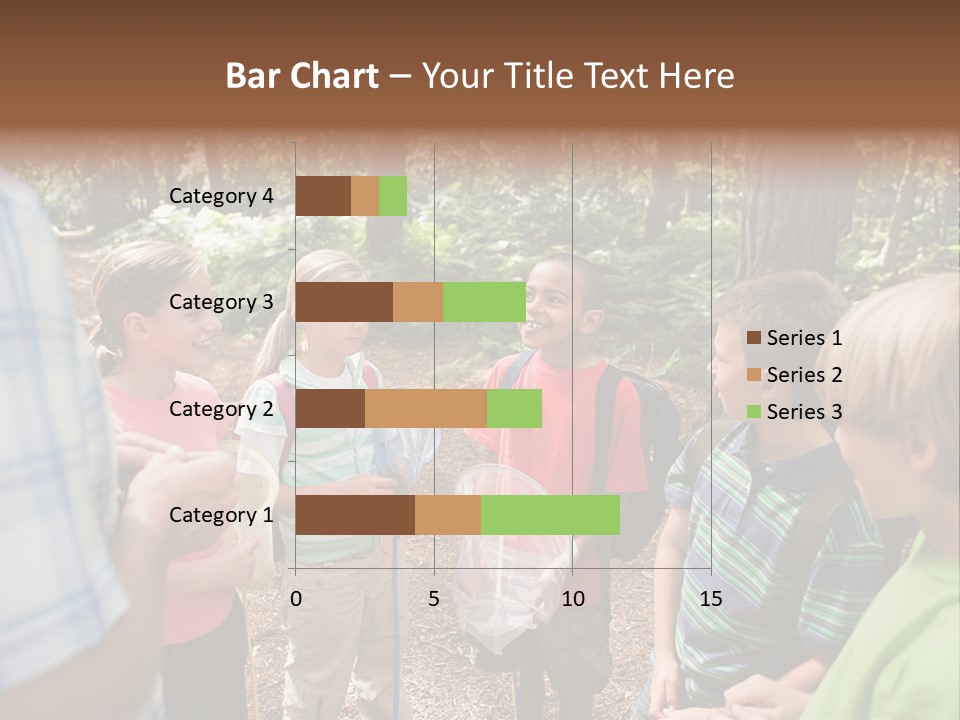 Bar Chart – Your Title Text Here

Category 4
Category 3
Category 2
Category 1

0
5
10
15

Series 1
Series 2
Series 3